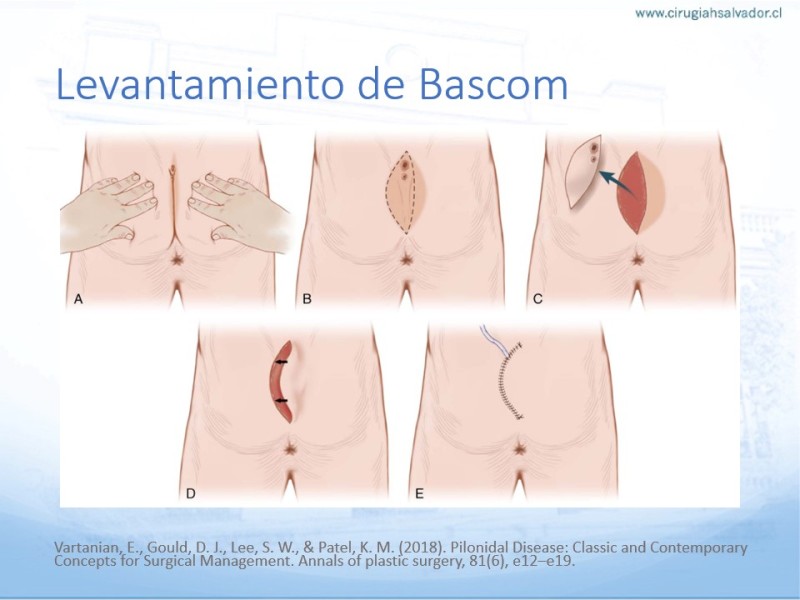 www.cirugiahsalvador.cl

Levantamiento de Bascom

A

B

C

D

E

Vartanian, E., Gould, D. J., Lee, S. W., & Patel, K. M. (2018). Pilonidal Disease: Classic and Contemporary Concepts for Surgical Management. Annals of plastic surgery, 81(6), e12–e19.